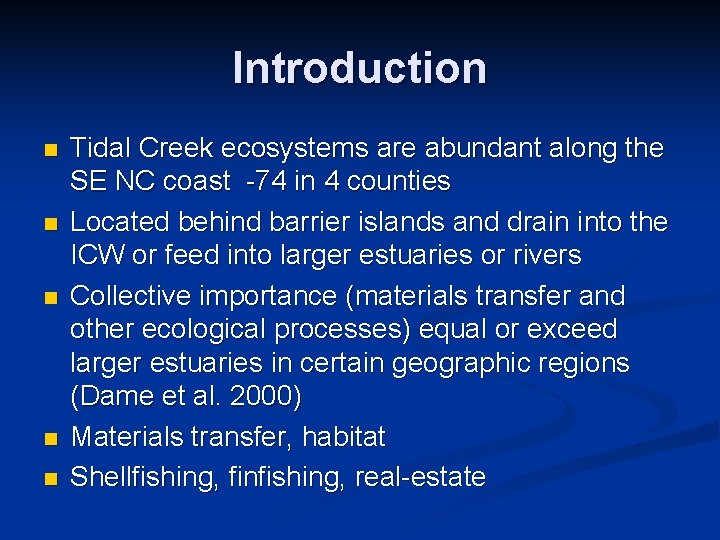 Introduction

- Tidal Creek ecosystems are abundant along the SE NC coast -74 in 4 counties
- Located behind barrier islands and drain into the ICW or feed into larger estuaries or rivers
- Collective importance (materials transfer and other ecological processes) equal or exceed larger estuaries in certain geographic regions (Dame et al. 2000)
- Materials transfer, habitat
- Shellfishing, finfishing, real-estate